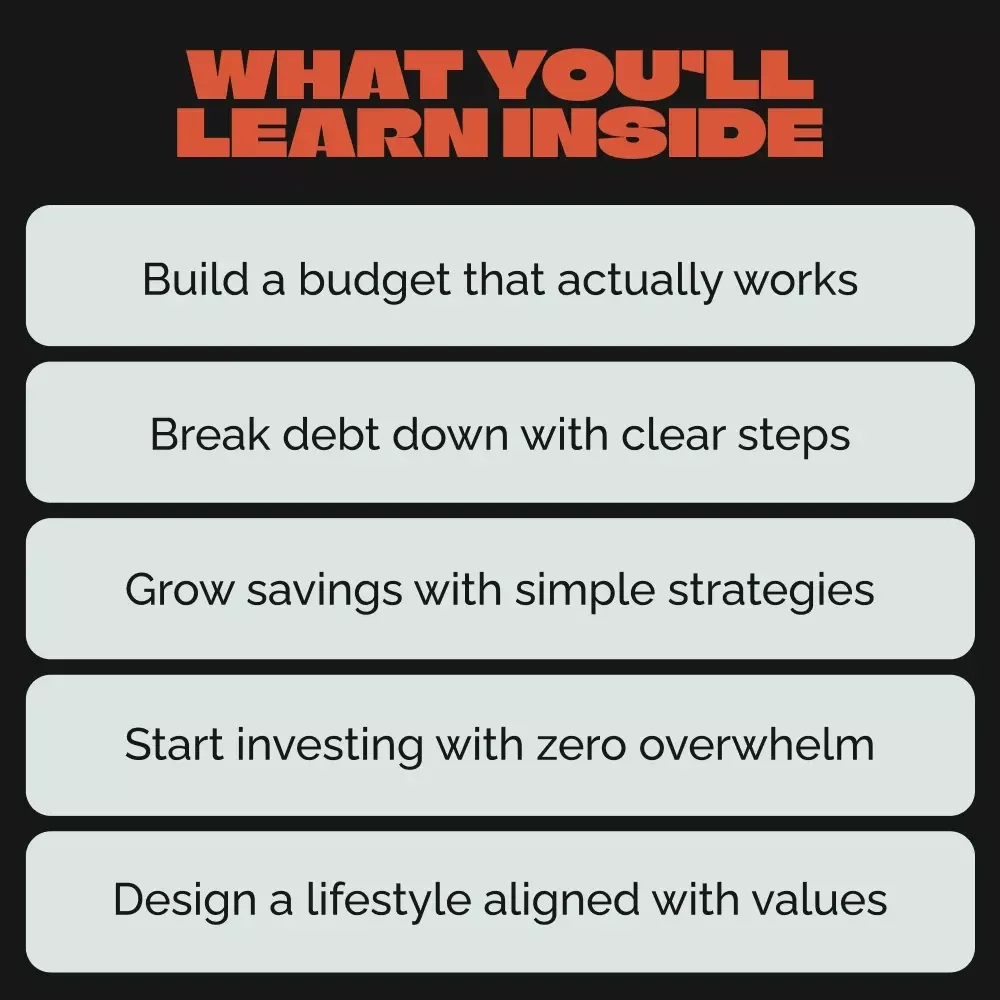 WHAT YOU'LL LEARN INSIDE

Build a budget that actually works

Break debt down with clear steps

Grow savings with simple strategies

Start investing with zero overwhelm

Design a lifestyle aligned with values